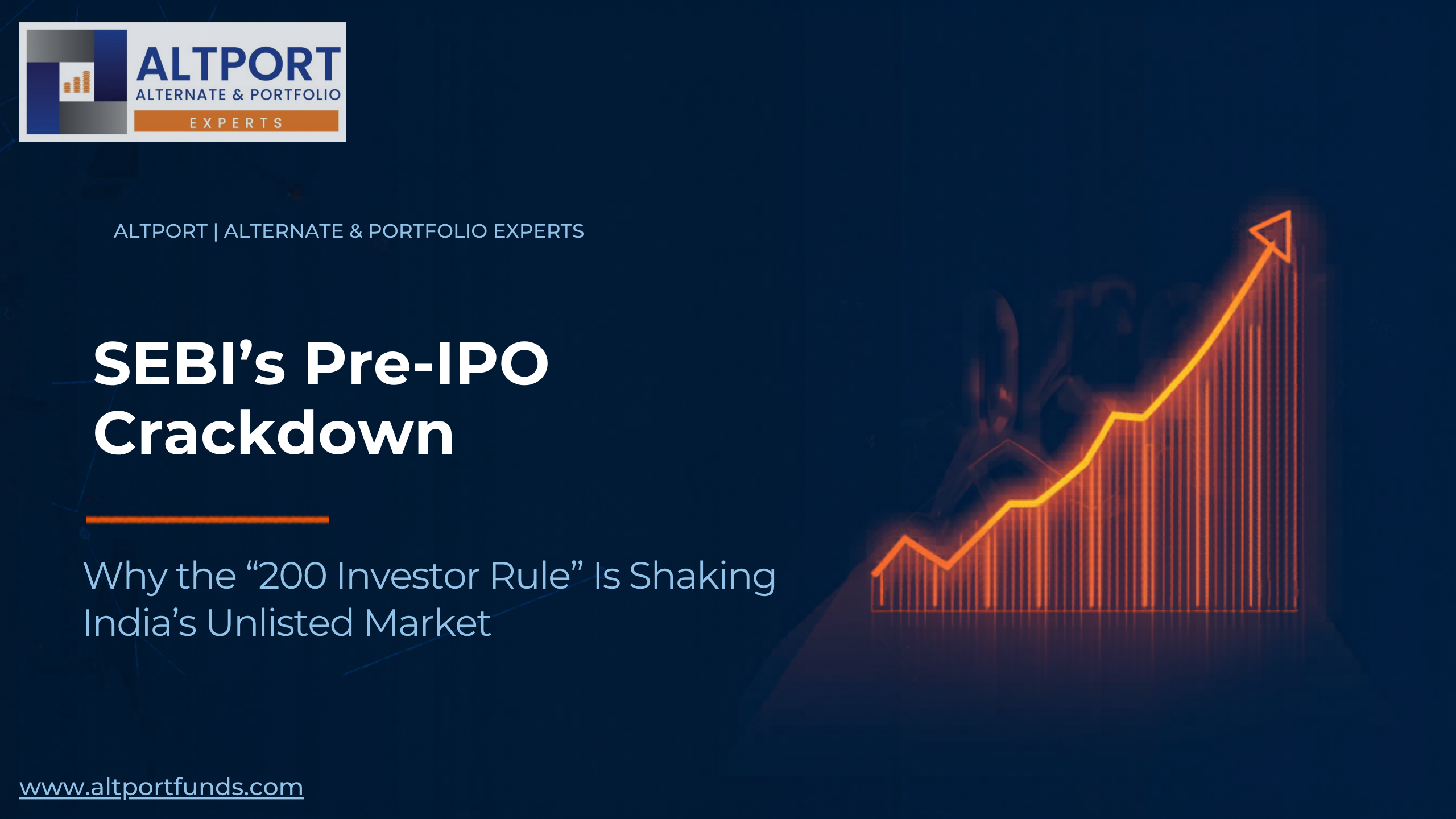 ALTPORT
ALTERNATE & PORTFOLIO
EXPERTS

ALTPORT | ALTERNATE & PORTFOLIO EXPERTS

SEBI’s Pre-IPO Crackdown

Why the “200 Investor Rule” Is Shaking India’s Unlisted Market

www.altportfunds.com